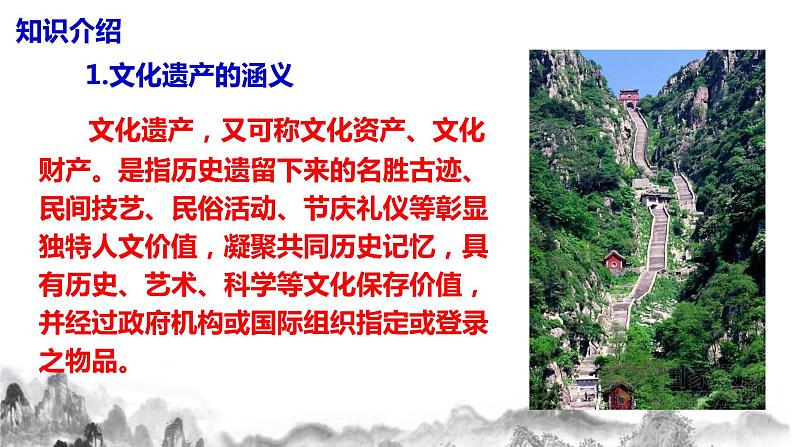 知识介绍

1.文化遗产的涵义

文化遗产，又可称文化资产、文化财产。是指历史遗留下来的名胜古迹、民间技艺、民俗活动、节庆礼仪等彰显独特人文价值，凝聚共同历史记忆，具有历史、艺术、科学等文化保存价值，并经过政府机构或国际组织指定或登录之物品。